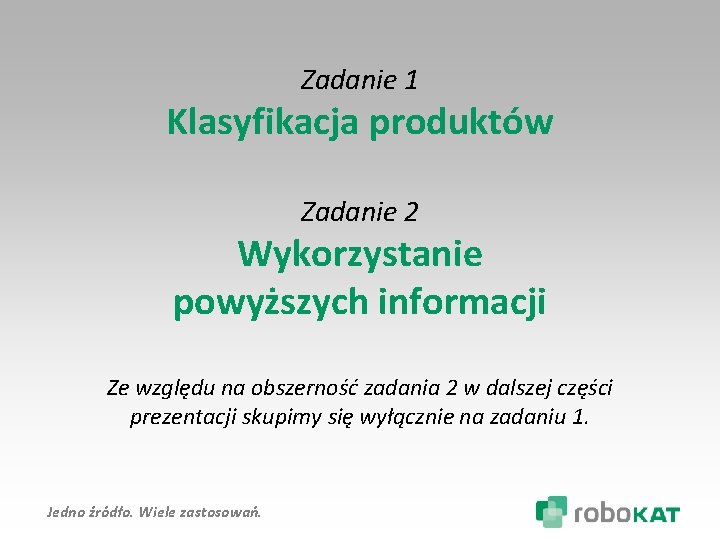 Zadanie 1
Klasyfikacja produktów

Zadanie 2
Wykorzystanie powyższych informacji

Ze względu na obszerność zadania 2 w dalszej części prezentacji skupimy się wyłącznie na zadaniu 1.

Jedno źródło. Wiele zastosowań.

roboKAT